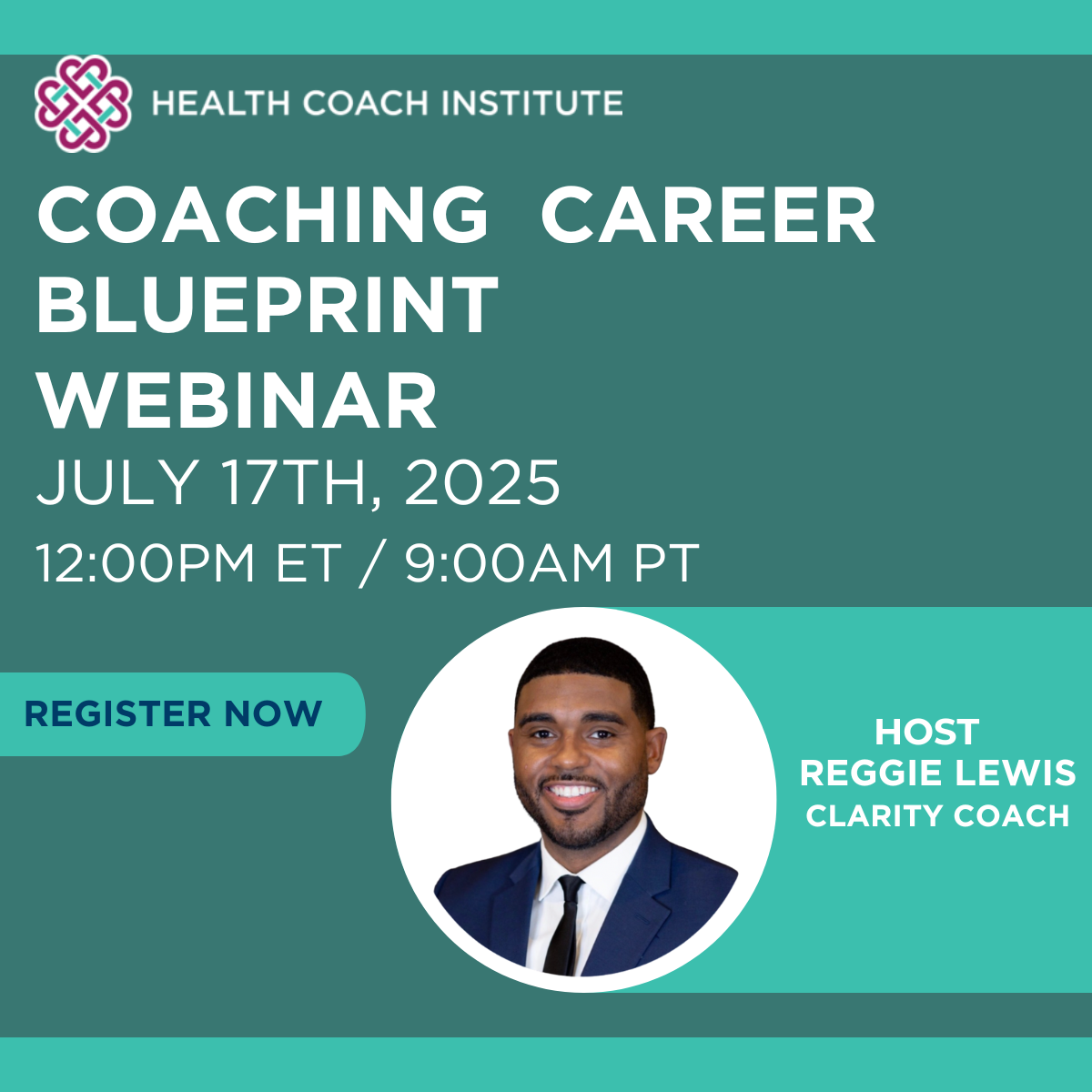 HEALTH COACH INSTITUTE

COACHING CAREER BLUEPRINT WEBINAR

JULY 17TH, 2025

12:00PM ET / 9:00AM PT

REGISTER NOW

HOST
REGGIE LEWIS
CLARITY COACH